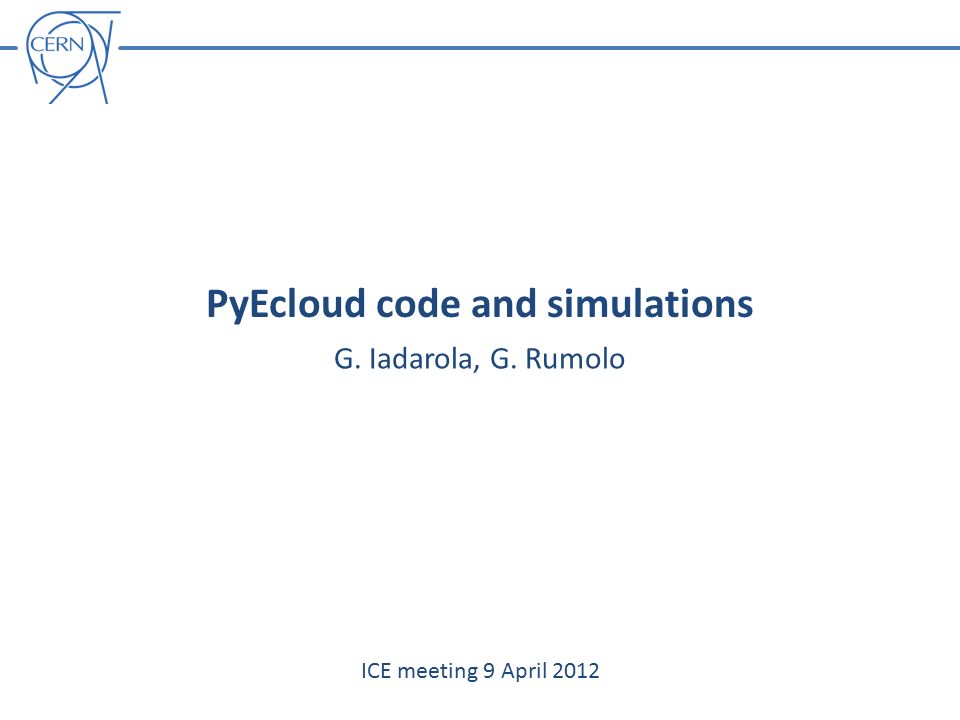 CERN

PyEcloud code and simulations

G. Iadarola, G. Rumolo

ICE meeting 9 April 2012